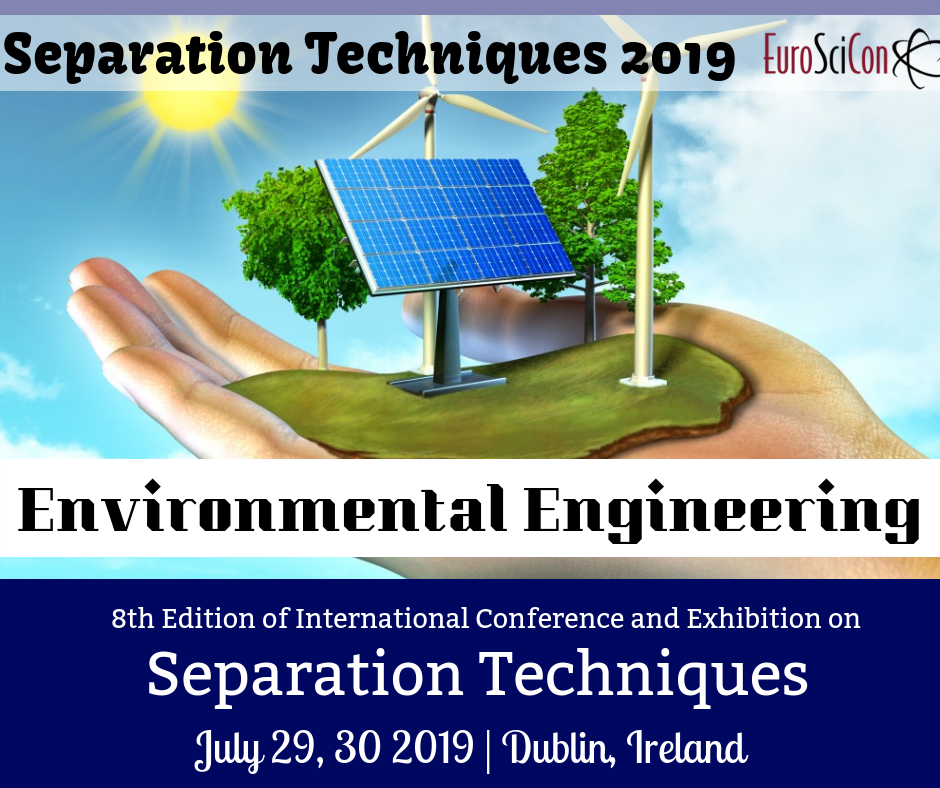 Separation Techniques 2019

EuroSciCon

Environmental Engineering

8th Edition of International Conference and Exhibition on

Separation Techniques

July 29, 30 2019 | Dublin, Ireland